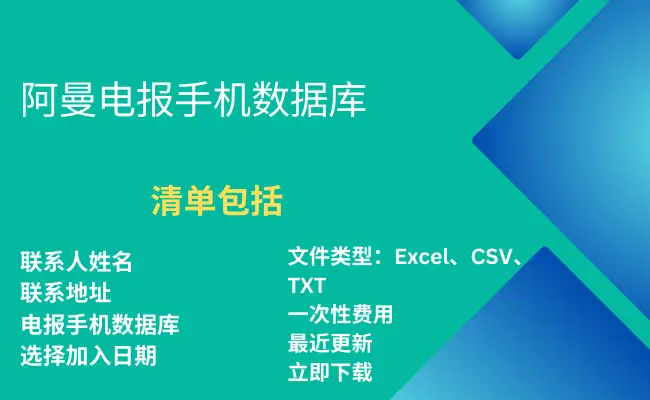 阿曼电报手机数据库

清单包括

联系人姓名
联系地址
电报手机数据库
选择加入日期

文件类型：Excel、CSV、TXT
一次性费用
最近更新
立即下载